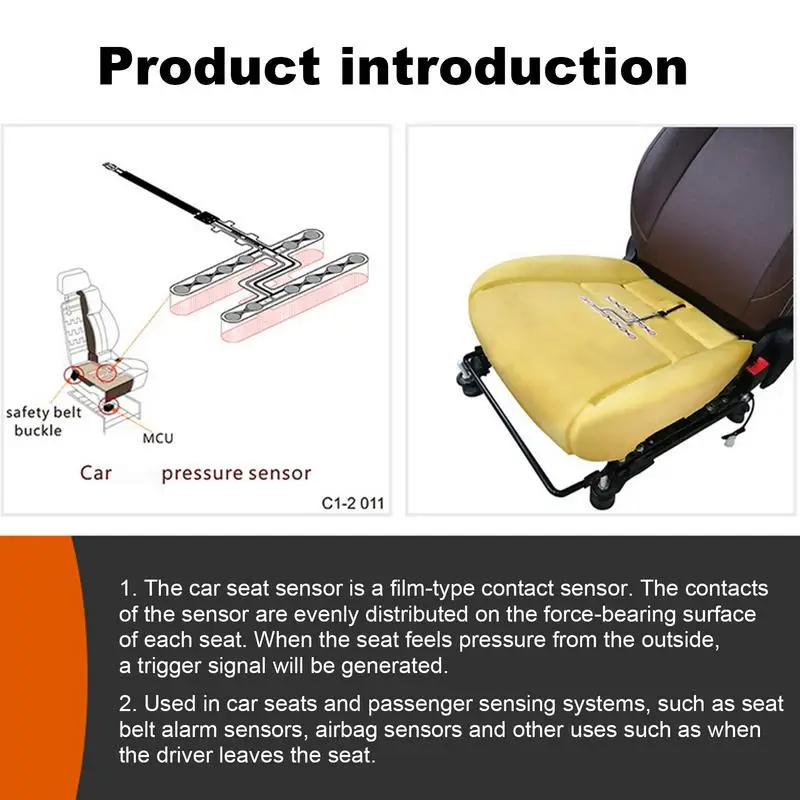 Product introduction

safety belt buckle

MCU

Car pressure sensor

C1-2 011

1. The car seat sensor is a film-type contact sensor. The contacts of the sensor are evenly distributed on the force-bearing surface of each seat. When the seat feels pressure from the outside, a trigger signal will be generated.

2. Used in car seats and passenger sensing systems, such as seat belt alarm sensors, airbag sensors and other uses such as when the driver leaves the seat.